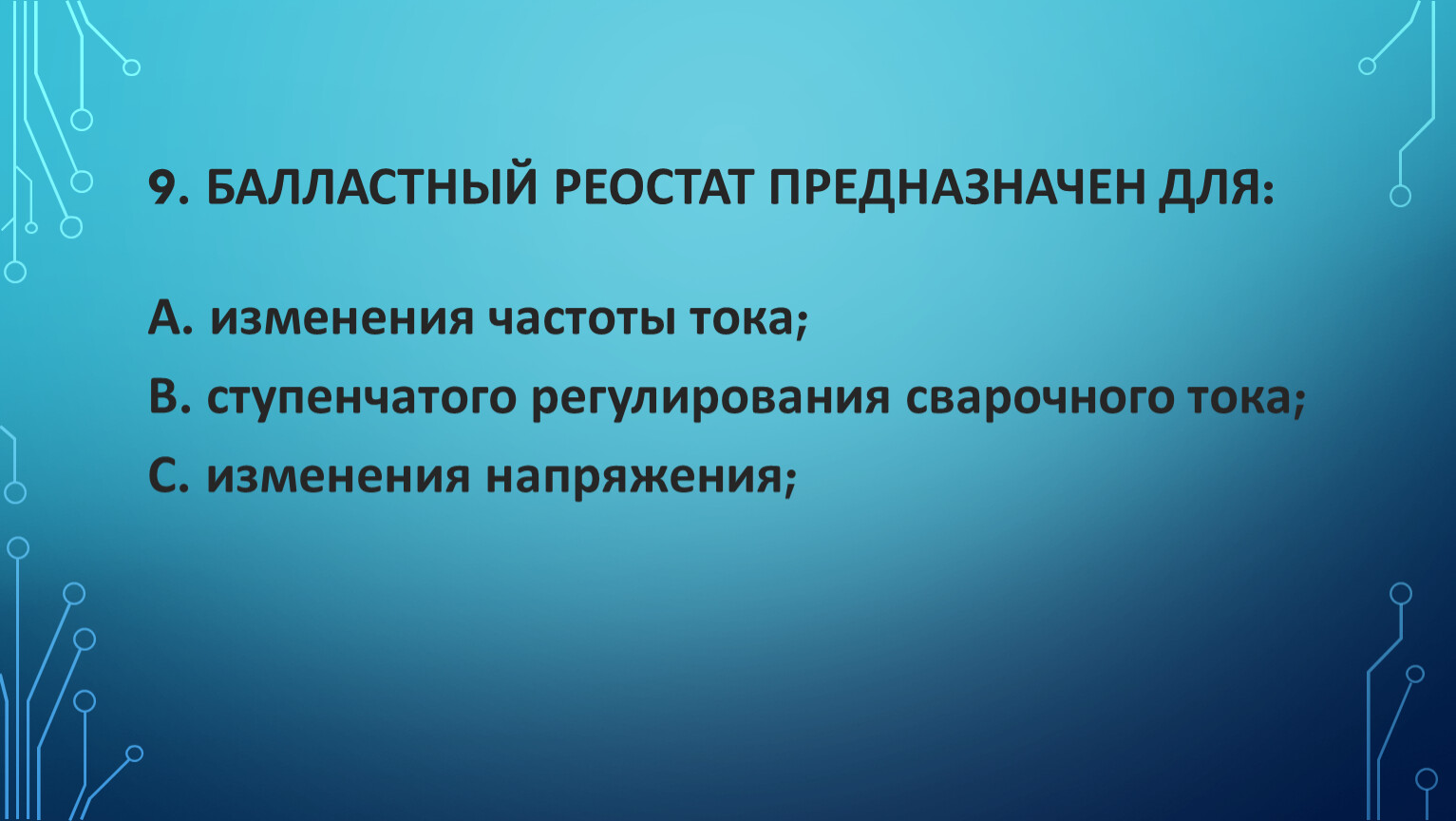 9. БАЛЛАСТНЫЙ РЕОСТАТ ПРЕДНАЗНАЧЕН ДЛЯ:

А. изменения частоты тока;
В. ступенчатого регулирования сварочного тока;
С. изменения напряжения;